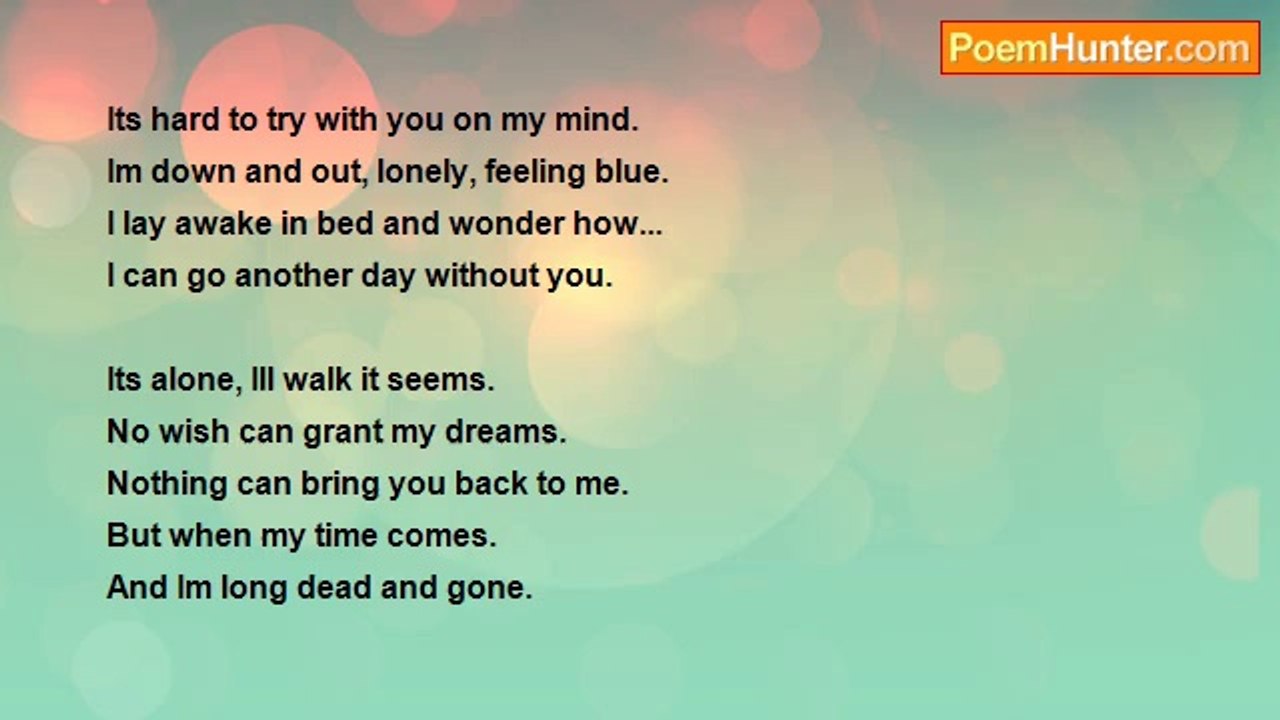 PoemHunter.com

Its hard to try with you on my mind.
Im down and out, lonely, feeling blue.
I lay awake in bed and wonder how...
I can go another day without you.

Its alone, Ill walk it seems.
No wish can grant my dreams.
Nothing can bring you back to me.
But when my time comes.
And Im long dead and gone.